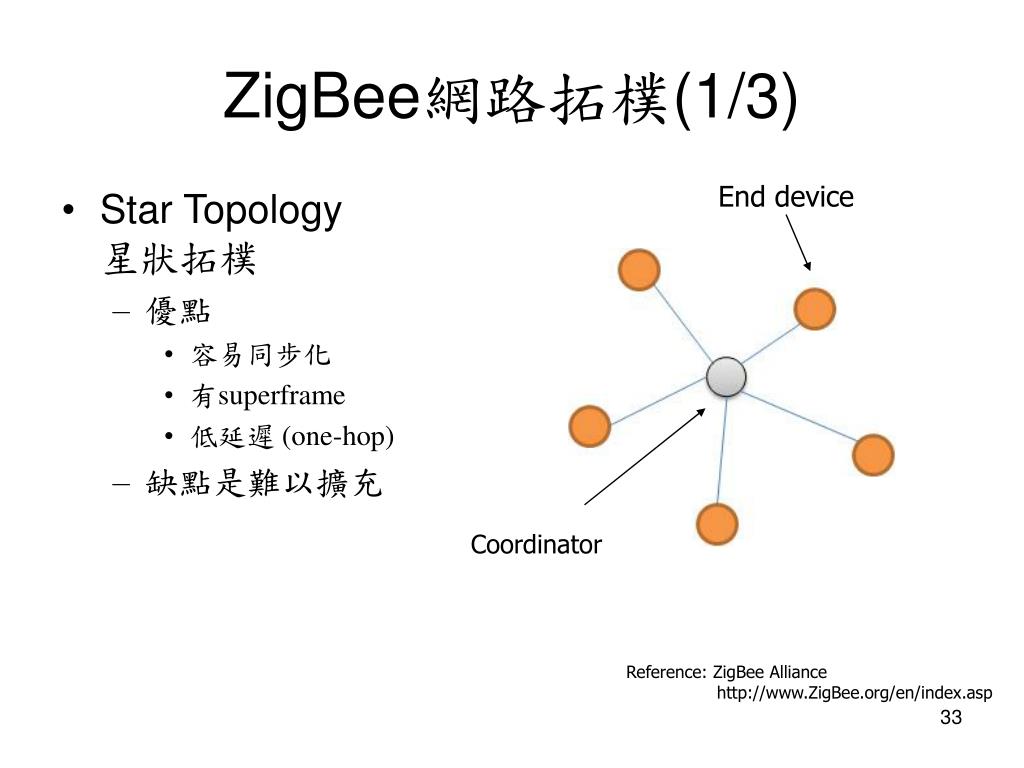 ZigBee網路拓樸(1/3)

• Star Topology
星狀拓樸
– 優點
• 容易同步化
• 有superframe
• 低延遲 (one-hop)
– 缺點是難以擴充

End device

Coordinator

Reference: ZigBee Alliance
http://www.ZigBee.org/en/index.asp

33